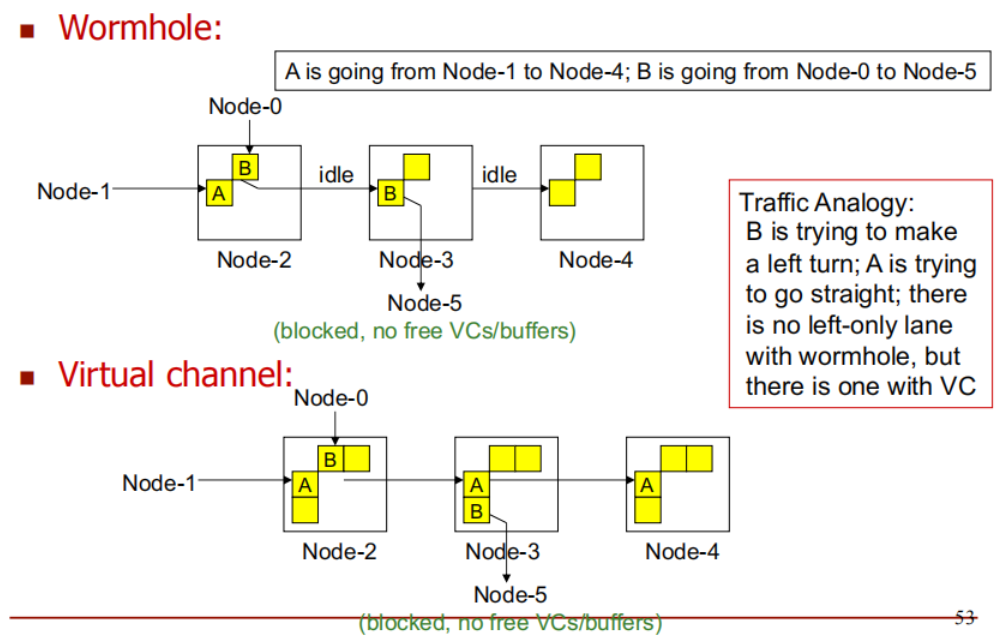 Wormhole:

A is going from Node-1 to Node-4; B is going from Node-0 to Node-5

Node-0

Node-1

B

A

idle

B

idle

Node-2

Node-3

Node-4

Node-5

(blocked, no free VCs/buffers)

Traffic Analogy:
B is trying to make a left turn; A is trying to go straight; there is no left-only lane with wormhole, but there is one with VC

Virtual channel:

Node-0

Node-1

B

A

A

B

A

Node-2

Node-3

Node-4

Node-5

(blocked, no free VCs/buffers)

53